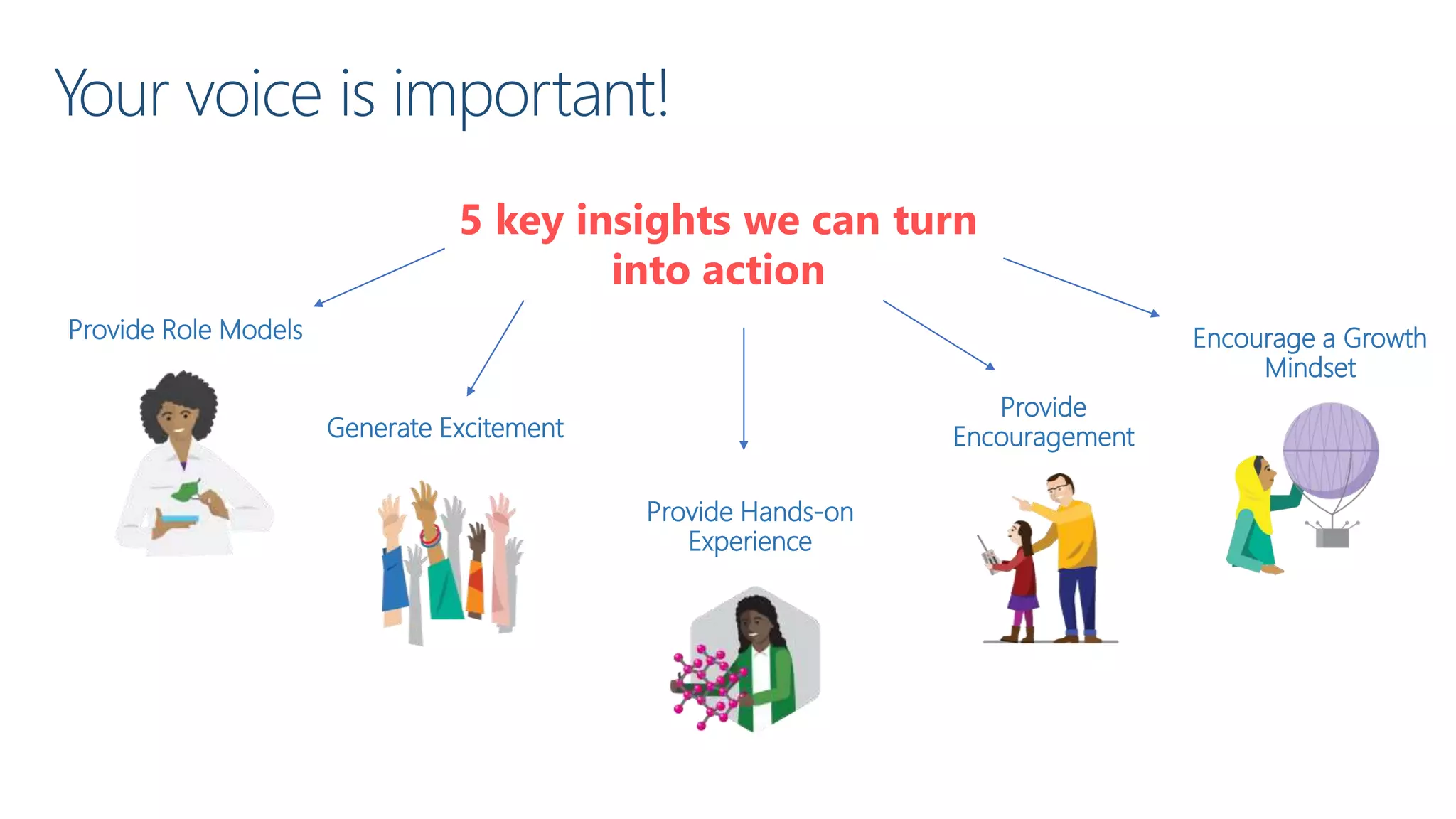 Your voice is important!

5 key insights we can turn into action

Provide Role Models

Generate Excitement

Provide Hands-on Experience

Provide Encouragement

Encourage a Growth Mindset